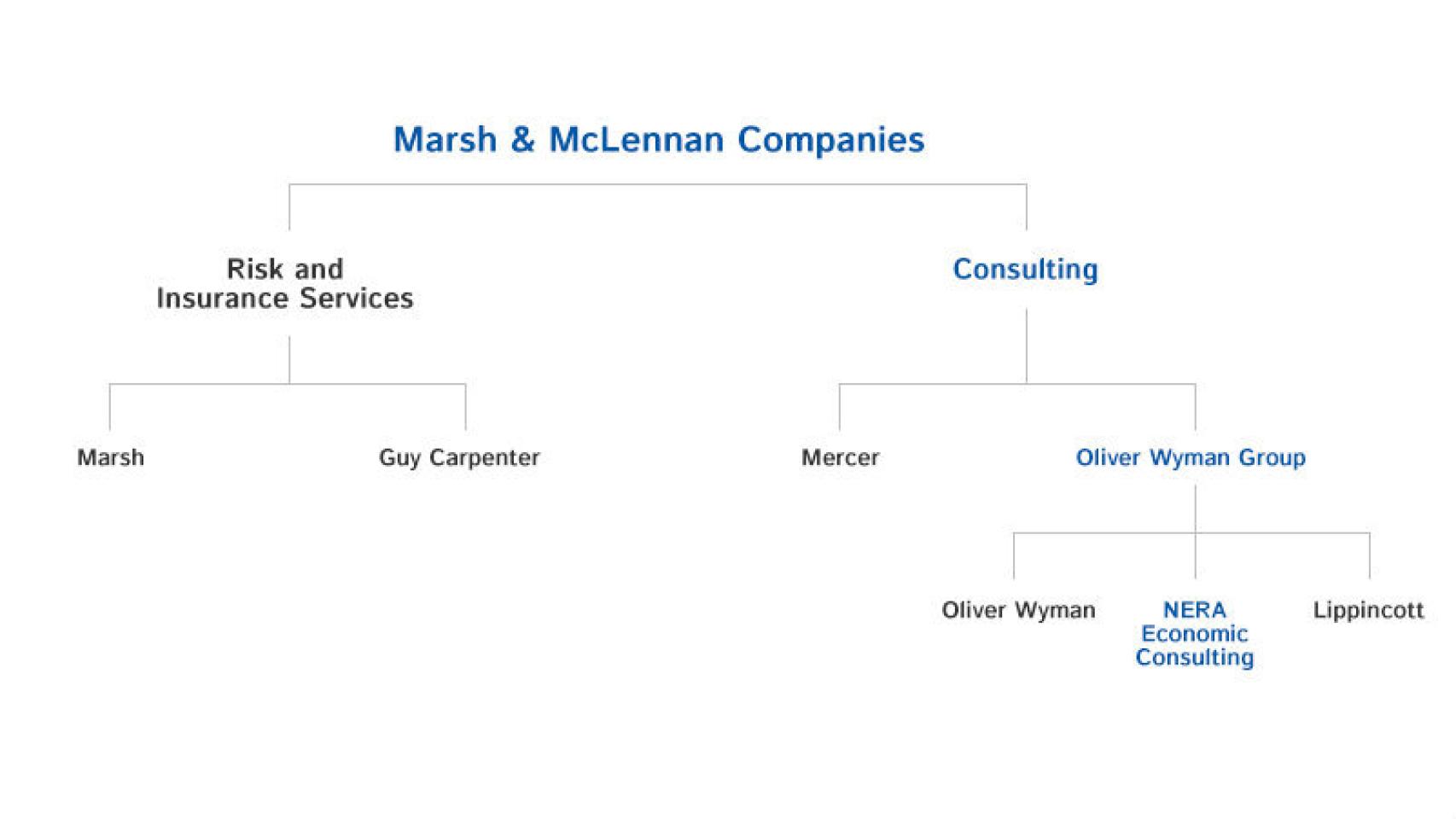 Marsh & McLennan Companies

Risk and Insurance Services

Consulting

Marsh

Guy Carpenter

Mercer

Oliver Wyman Group

Oliver Wyman

NERA Economic Consulting

Lippincott